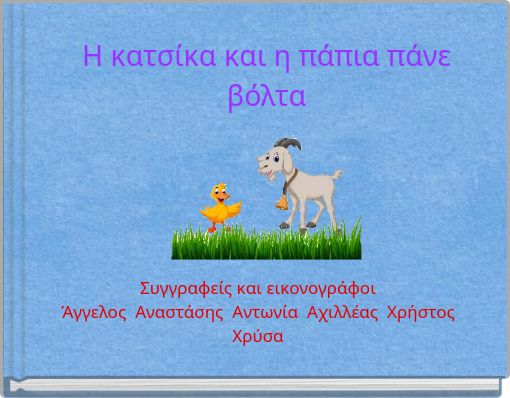 Η κατσίκα και η πάπια πάνε βόλτα

Συγγραφείς και εικονογράφοι
Άγγελος Αναστάσης Αντωνία Αχιλλέας Χρήστος Χρύσα